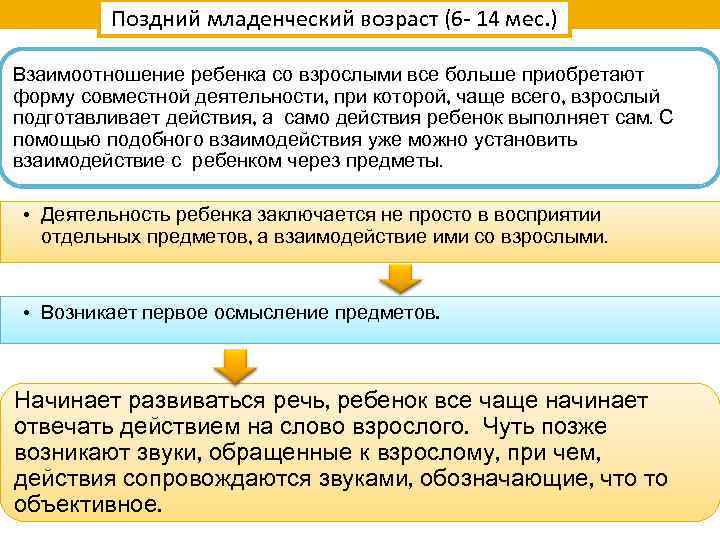 Поздний младенческий возраст (6- 14 мес.)

Взаимоотношение ребенка со взрослыми все больше приобретают форму совместной деятельности, при которой, чаще всего, взрослый подготавливает действия, а само действия ребенок выполняет сам. С помощью подобного взаимодействия уже можно установить взаимодействие с ребенком через предметы.

• Деятельность ребенка заключается не просто в восприятии отдельных предметов, а взаимодействие ими со взрослыми.

• Возникает первое осмысление предметов.

Начинает развиваться речь, ребенок все чаще начинает отвечать действием на слово взрослого. Чуть позже возникают звуки, обращенные к взрослому, при чем, действия сопровождаются звуками, обозначающие, что то объективное.